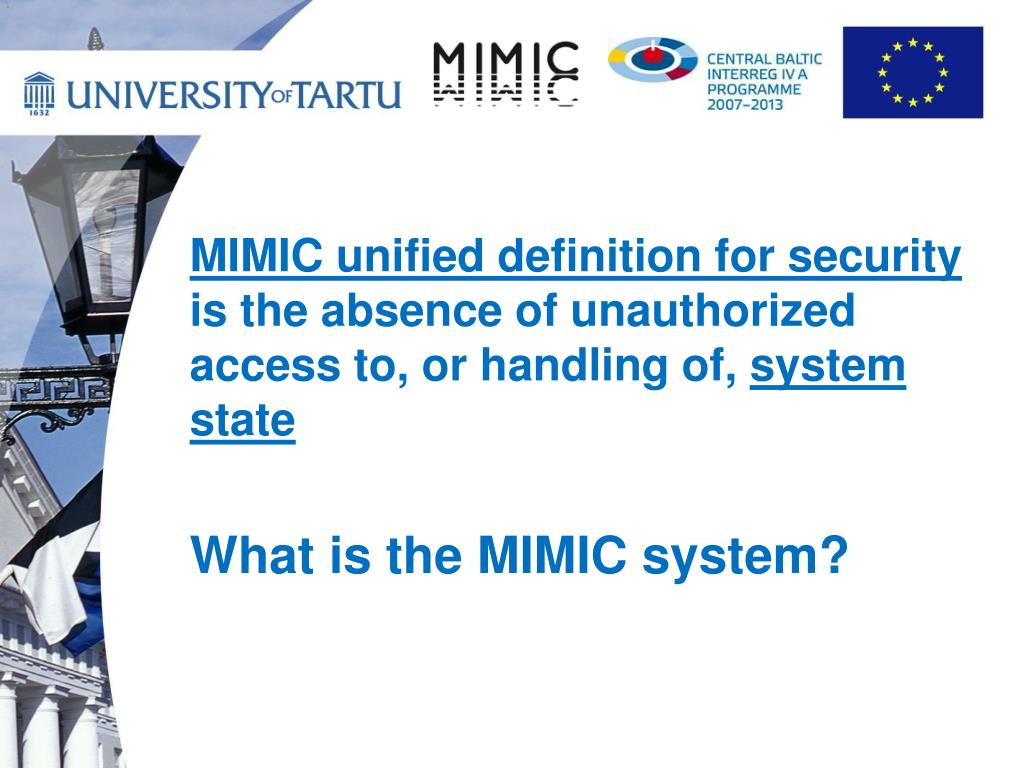 1632 UNIVERSITY OF TARTU

MIMIC

CENTRAL BALTIC
INTERREG IV A
PROGRAMME
2007–2013

MIMIC unified definition for security is the absence of unauthorized access to, or handling of, system state

What is the MIMIC system?